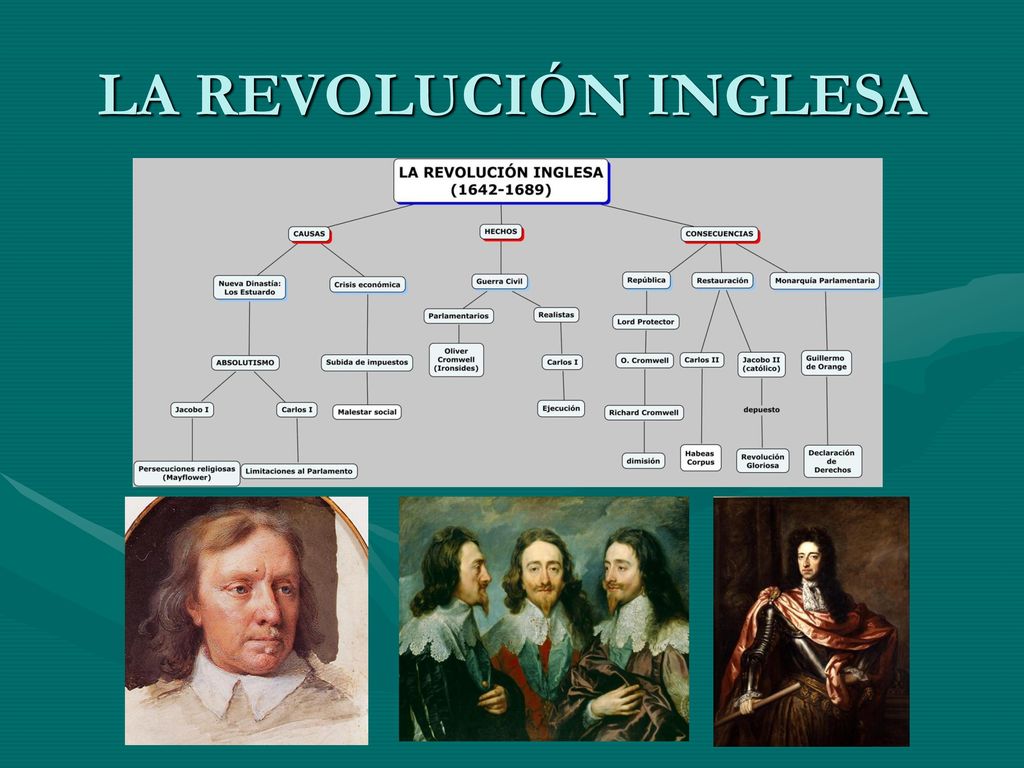 LA REVOLUCIÓN INGLESA

LA REVOLUCIÓN INGLESA
(1642-1689)

CAUSAS

Nueva Dinastía: Los Estuardo

ABSOLUTISMO

Jacobo I

Persecuciones religiosas (Mayflower)

Carlos I

Limitaciones al Parlamento

Crisis económica

Subida de impuestos

Malestar social

HECHOS

Guerra Civil

Parlamentarios

Oliver Cromwell (Ironsides)

Realistas

Carlos I

Ejecución

CONSECUENCIAS

República

Lord Protector

O. Cromwell

Richard Cromwell

dimisión

Restauración

Carlos II

Habeas Corpus

Jacobo II (católico)

depuesto

Revolución Gloriosa

Monarquía Parlamentaria

Guillermo de Orange

Declaración de Derechos